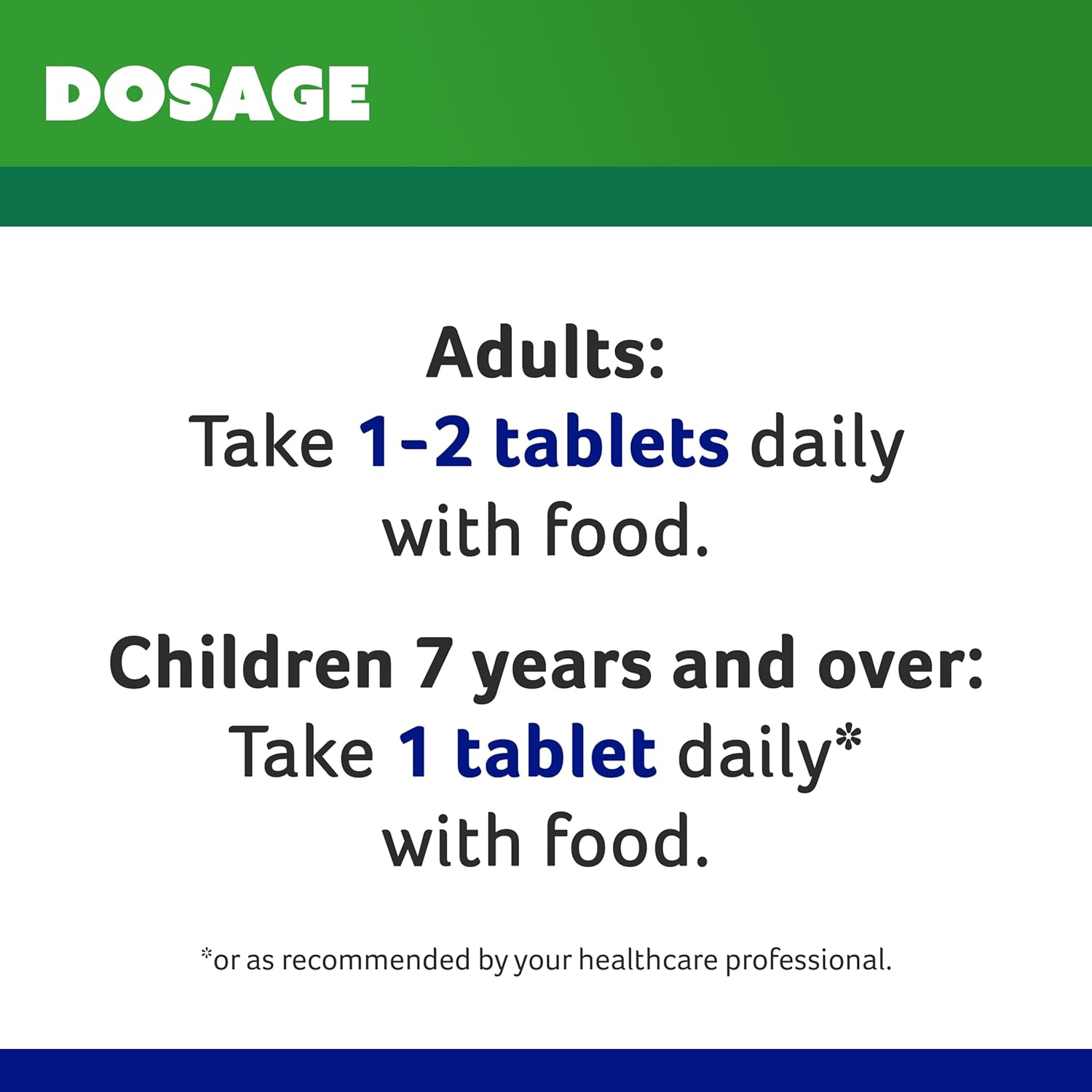 DOSAGE

Adults:
Take 1-2 tablets daily with food.

Children 7 years and over:
Take 1 tablet daily* with food.

*or as recommended by your healthcare professional.